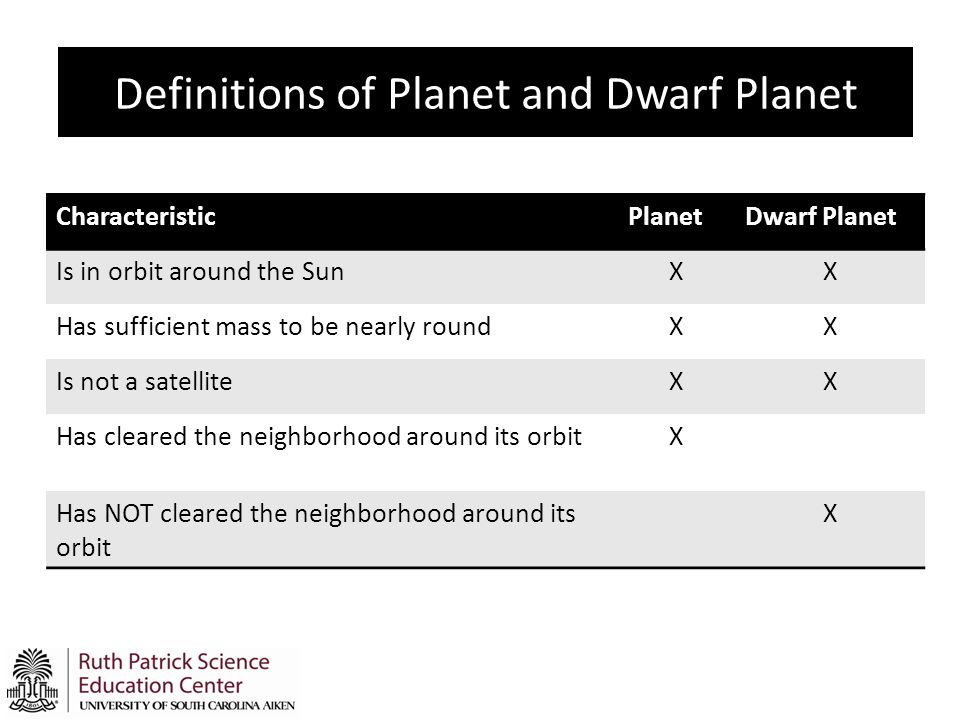 Definitions of Planet and Dwarf Planet

| Characteristic | Planet | Dwarf Planet |
|---|---|---|
| Is in orbit around the Sun | X | X |
| Has sufficient mass to be nearly round | X | X |
| Is not a satellite | X | X |
| Has cleared the neighborhood around its orbit | X | |
| Has NOT cleared the neighborhood around its orbit | | X |

Ruth Patrick Science Education Center
UNIVERSITY OF SOUTH CAROLINA AIKEN